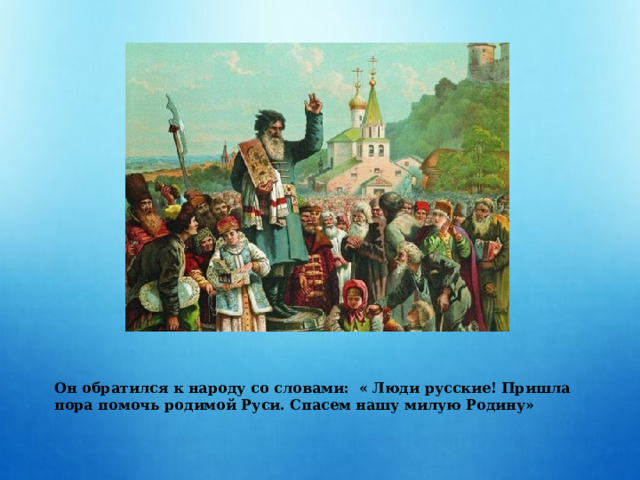 Он обратился к народу со словами: « Люди русские! Пришла пора помочь родимой Руси. Спасем нашу милую Родину»